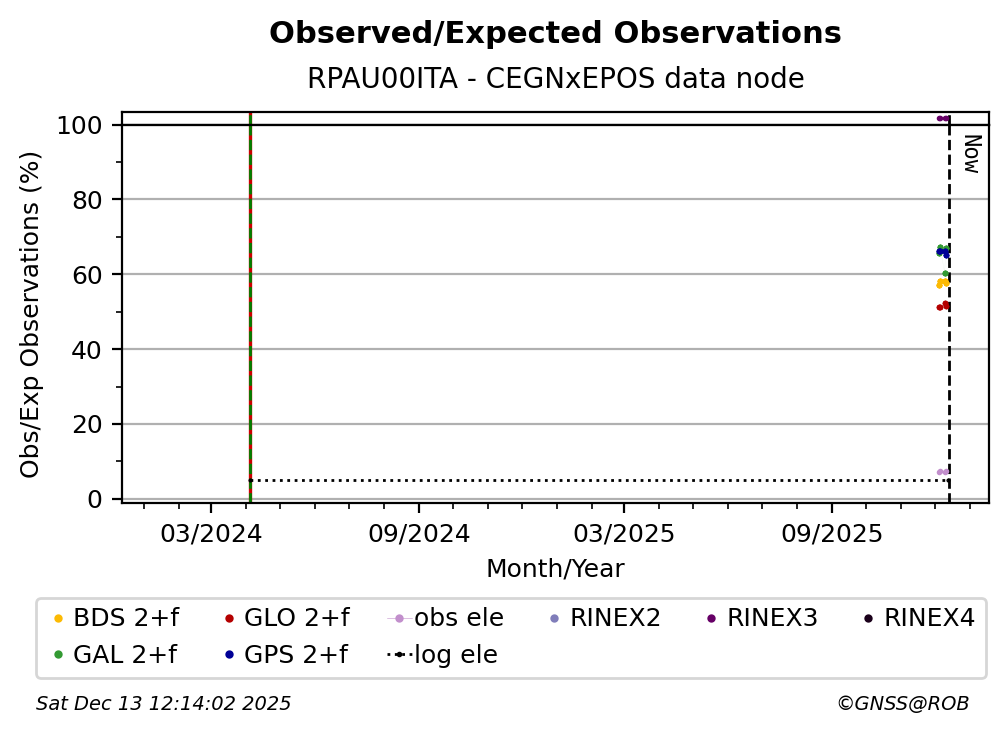 Observed/Expected Observations
RPAU00ITA - CEGNxEPOS data node

Obs/Exp Observations (%)

100
80
60
40
20
0

Now

03/2024
09/2024
03/2025
09/2025

Month/Year

BDS 2+f
GLO 2+f
obs ele
RINEX2
RINEX3
RINEX4
GAL 2+f
GPS 2+f
log ele

Sat Dec 13 12:14:02 2025
©GNSS@ROB